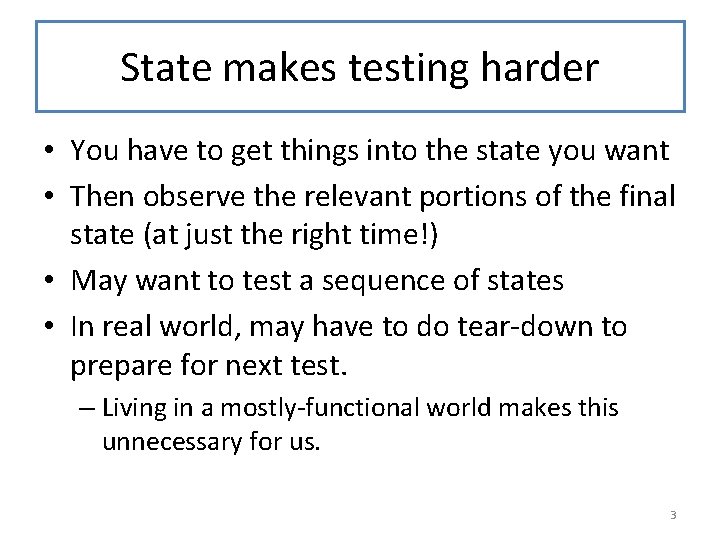 State makes testing harder

• You have to get things into the state you want
• Then observe the relevant portions of the final state (at just the right time!)
• May want to test a sequence of states
• In real world, may have to do tear-down to prepare for next test.
– Living in a mostly-functional world makes this unnecessary for us.

3